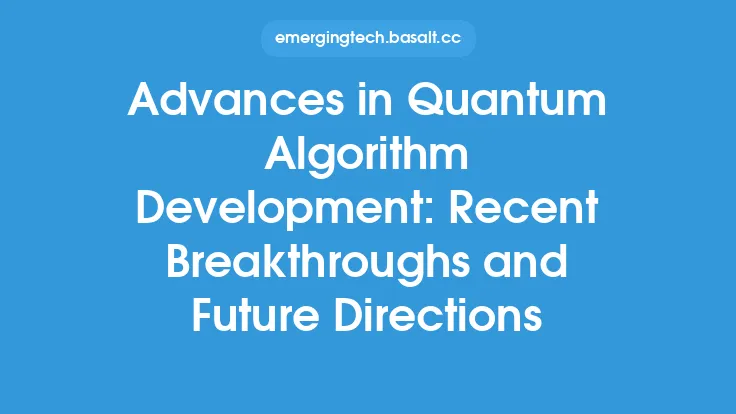 emergingtech.basalt.cc

Advances in Quantum Algorithm Development: Recent Breakthroughs and Future Directions